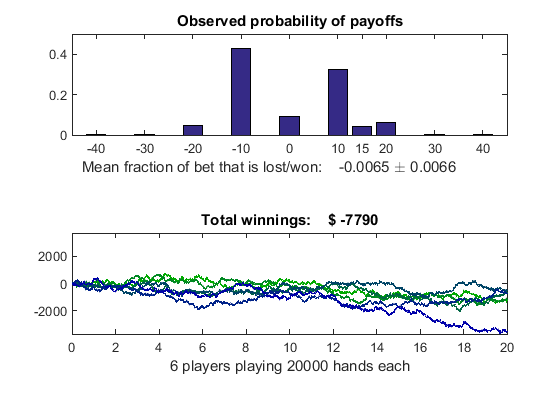 Observed probability of payoffs

0.4
0.2
0

-40 -30 -20 -10 0 10 15 20 30 40

Mean fraction of bet that is lost/won: -0.0065 $\pm$ 0.0066

Total winnings: $ -7790

2000
0
-2000

0 2 4 6 8 10 12 14 16 18 20

6 players playing 20000 hands each